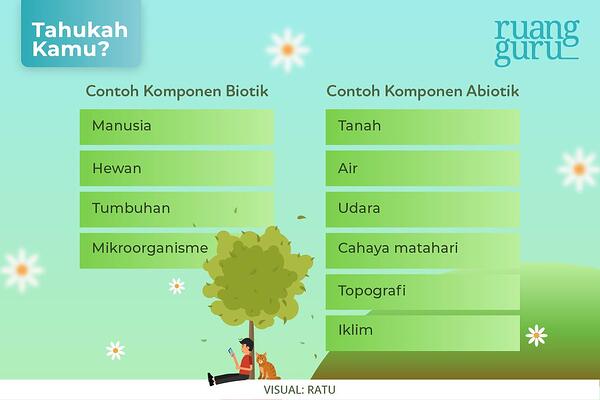 Tahukah Kamu?

ruang guru

Contoh Komponen Biotik

Manusia

Hewan

Tumbuhan

Mikroorganisme

Contoh Komponen Abiotik

Tanah

Air

Udara

Cahaya matahari

Topografi

Iklim

VISUAL: RATU